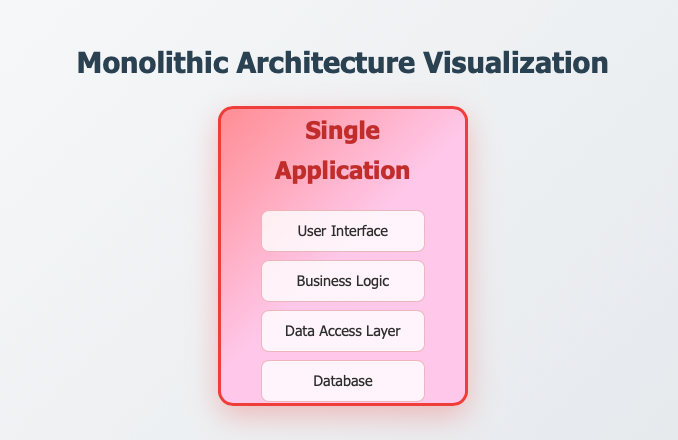 Monolithic Architecture Visualization

Single Application

User Interface

Business Logic

Data Access Layer

Database